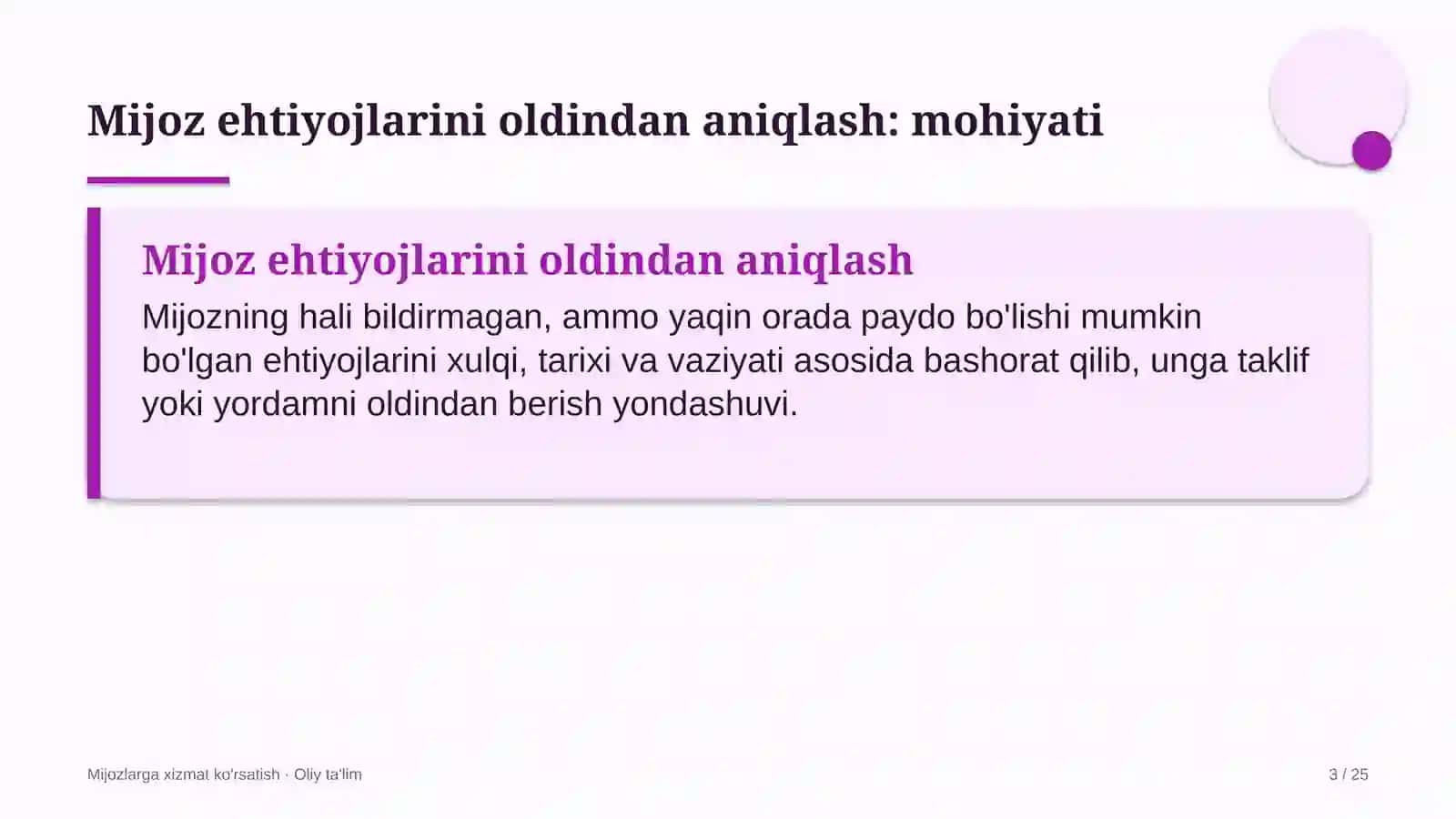 Mijoz ehtiyojlarini oldindan aniqlash: mohiyati

Mijoz ehtiyojlarini oldindan aniqlash

Mijozning hali bildirmagan, ammo yaqin orada paydo bo'lishi mumkin bo'lgan ehtiyojlarini xulqi, tarixi va vaziyati asosida bashorat qilib, unga taklif yoki yordamni oldindan berish yondashuvi.

Mijozlarga xizmat ko'rsatish · Oliy ta'lim

3 / 25